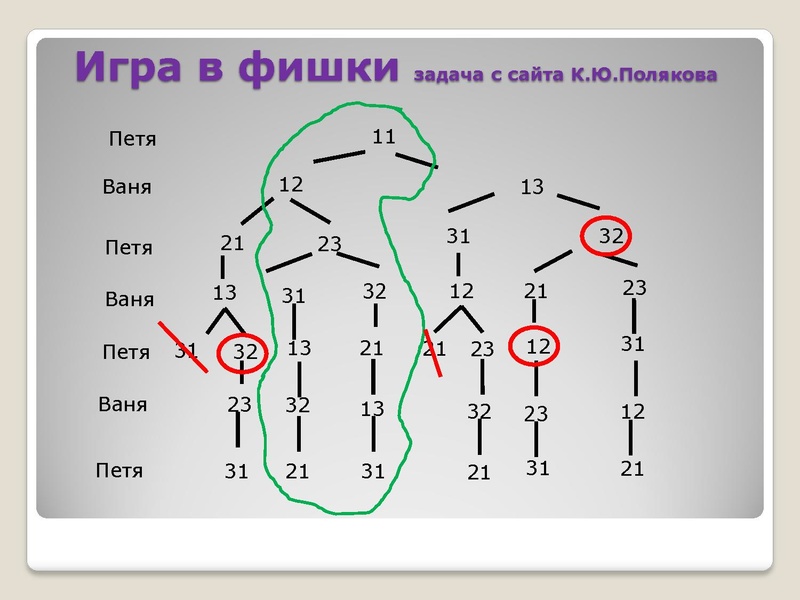 Игра в фишки задача с сайта К.Ю.Полякова

Петя 11

Ваня 12 13

Петя 21 23 31 32

Ваня 13 31 32 12 21 23

Петя 31 32 13 21 21 23 12 31

Ваня 23 32 13 32 23 12

Петя 31 21 31 21 31 21